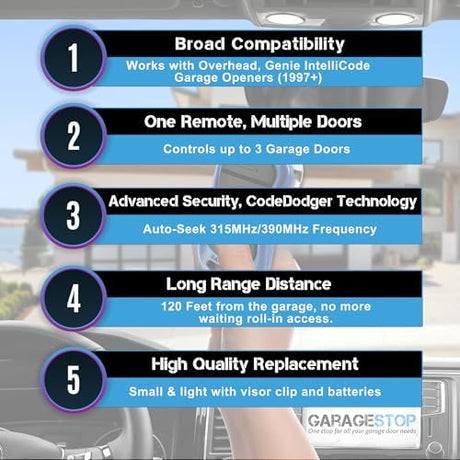 1
Broad Compatibility
Works with Overhead, Genie IntelliCode Garage Openers (1997+)

2
One Remote, Multiple Doors
Controls up to 3 Garage Doors

3
Advanced Security, CodeDodger Technology
Auto-Seek 315MHz/390MHz Frequency

4
Long Range Distance
120 Feet from the garage, no more waiting roll-in access.

5
High Quality Replacement
Small & light with visor clip and batteries

GARAGESTOP
One stop for all your garage door needs